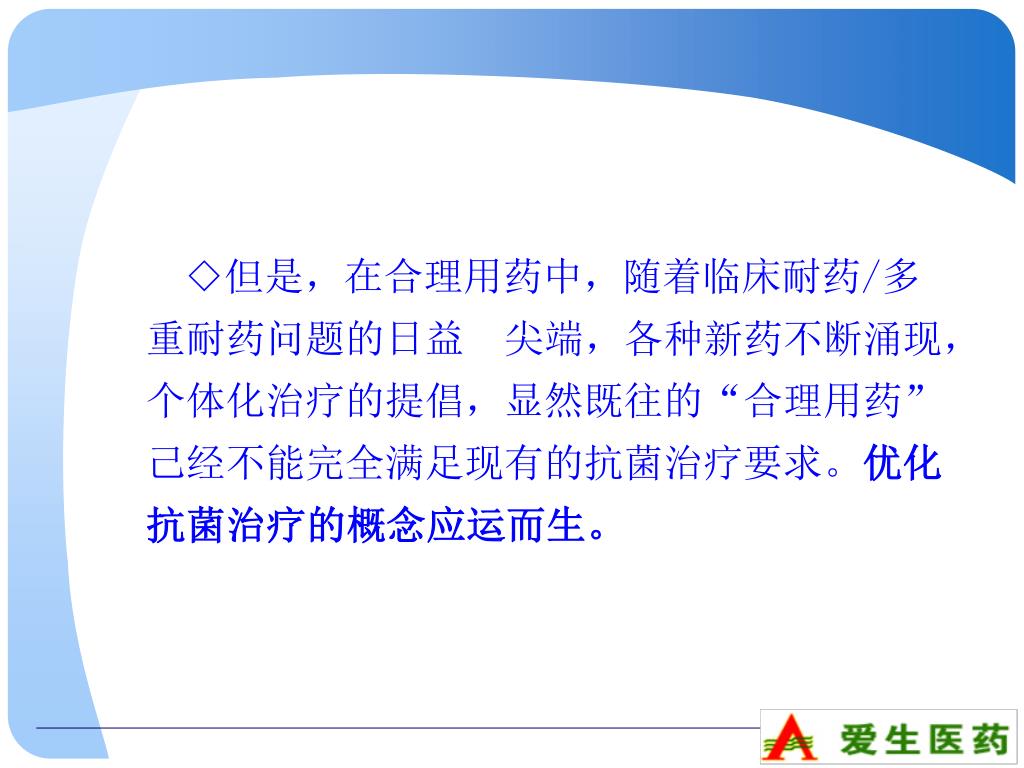 ◇但是，在合理用药中，随着临床耐药/多重耐药问题的日益　尖端，各种新药不断涌现，个体化治疗的提倡，显然既往的“合理用药”已经不能完全满足现有的抗菌治疗要求。优化抗菌治疗的概念应运而生。

爱生医药